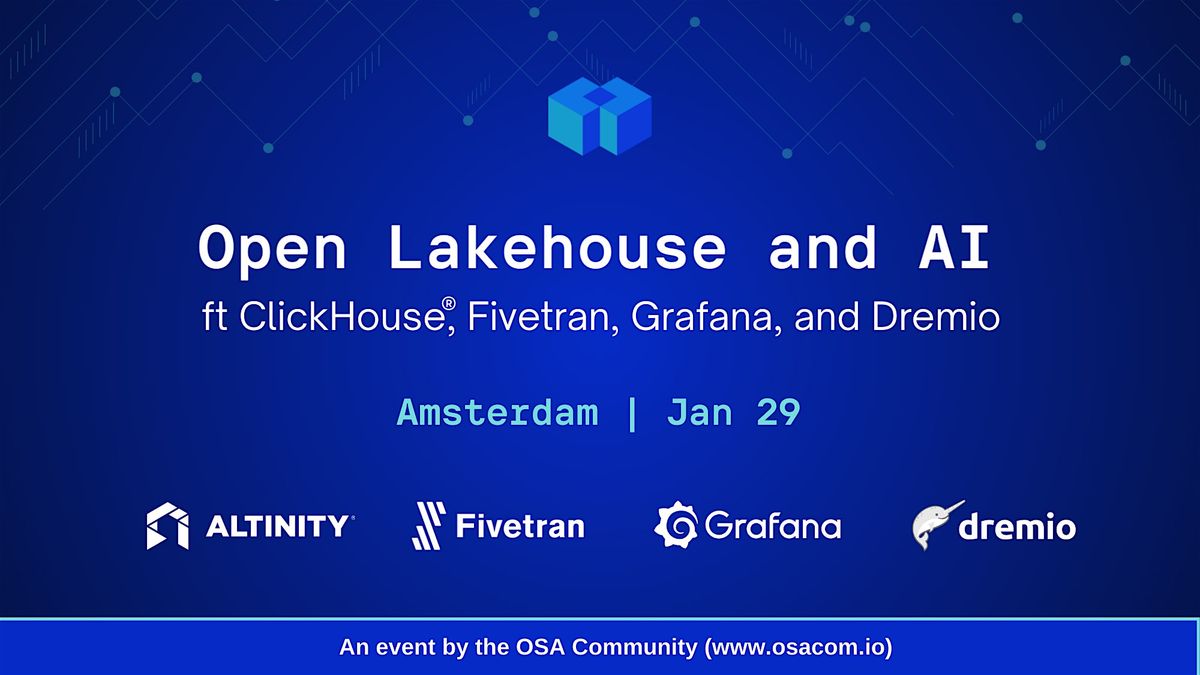 Open Lakehouse and AI

ft ClickHouse®, Fivetran, Grafana, and Dremio

Amsterdam | Jan 29

ALTINITY®

Fivetran

Grafana

dremio

An event by the OSA Community (www.osacom.io)